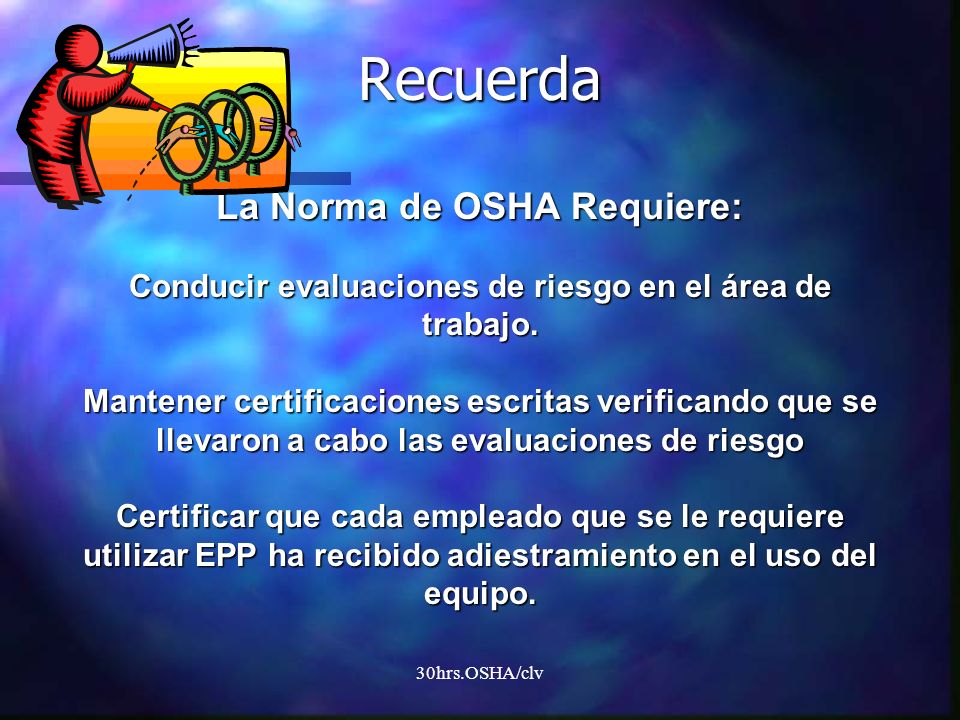 Recuerda

La Norma de OSHA Requiere:

Conducir evaluaciones de riesgo en el área de trabajo.

Mantener certificaciones escritas verificando que se llevaron a cabo las evaluaciones de riesgo

Certificar que cada empleado que se le requiere utilizar EPP ha recibido adiestramiento en el uso del equipo.

30hrs.OSHA/clv